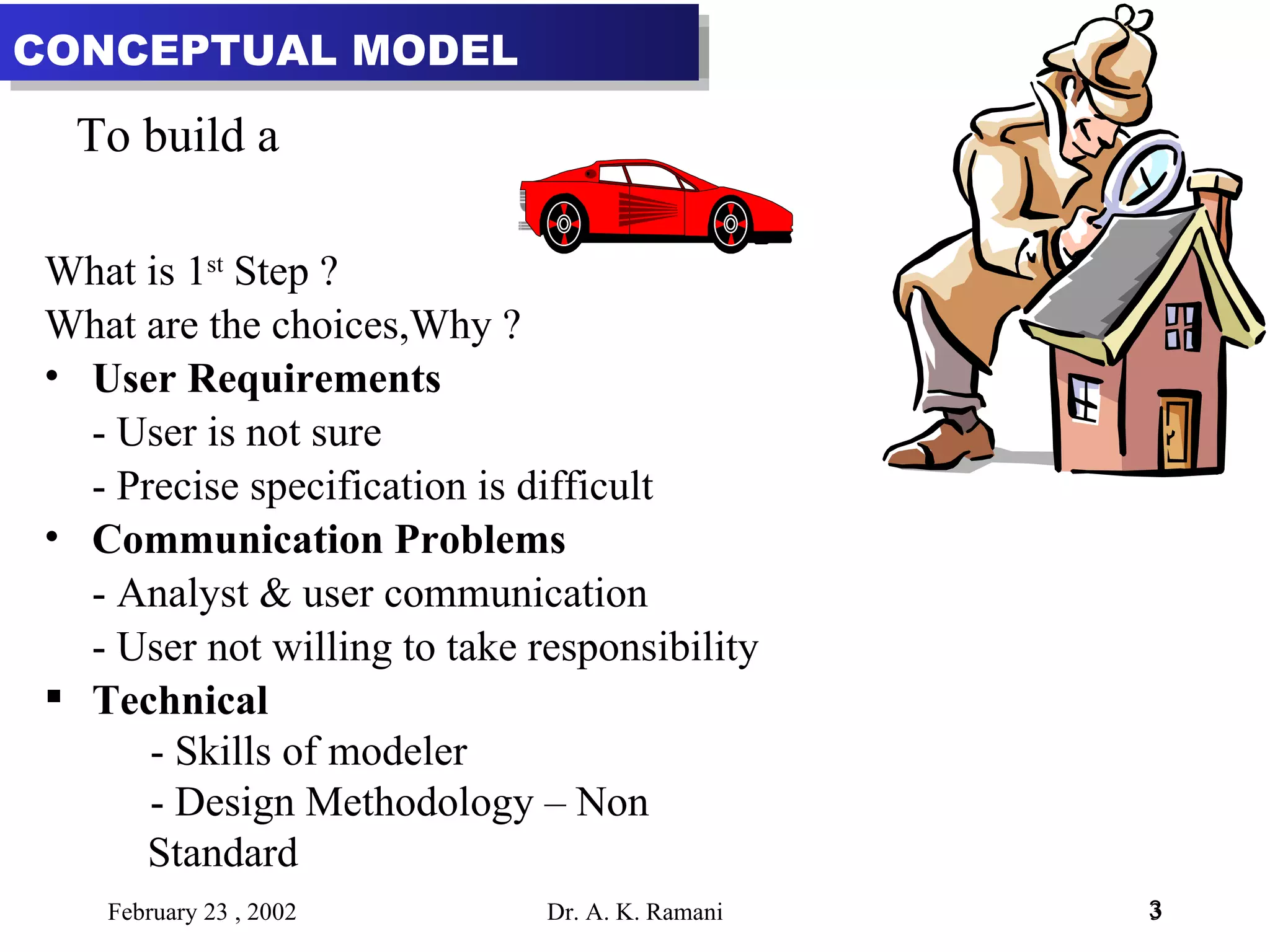 CONCEPTUAL MODEL

To build a

What is 1$^{st}$ Step ?

What are the choices,Why ?

• User Requirements

- User is not sure

- Precise specification is difficult

• Communication Problems

- Analyst & user communication

- User not willing to take responsibility

▪ Technical

- Skills of modeler

- Design Methodology – Non Standard

February 23 , 2002

Dr. A. K. Ramani

3